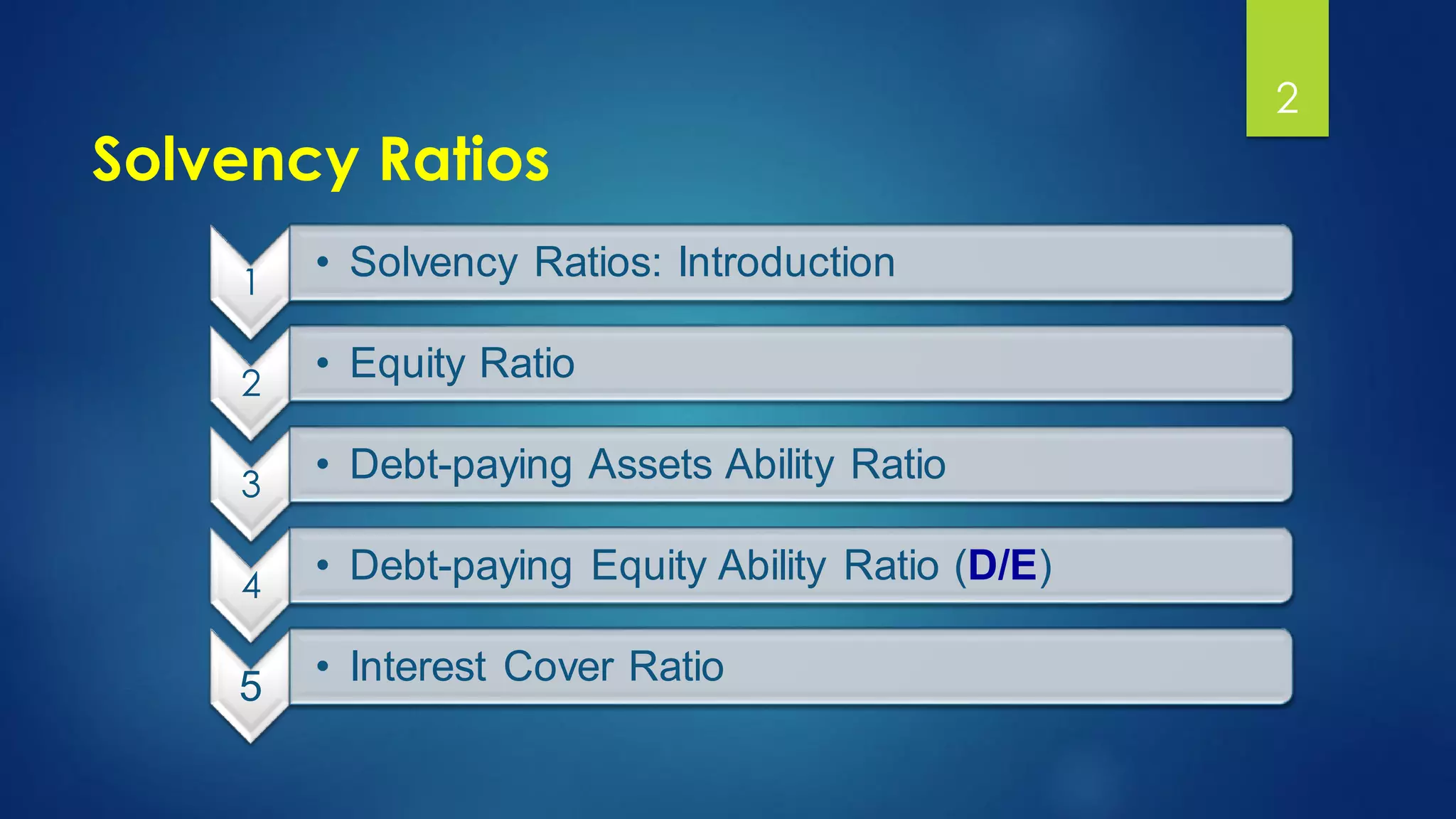 2

Solvency Ratios

1
• Solvency Ratios: Introduction

2
• Equity Ratio

3
• Debt-paying Assets Ability Ratio

4
• Debt-paying Equity Ability Ratio (D/E)

5
• Interest Cover Ratio